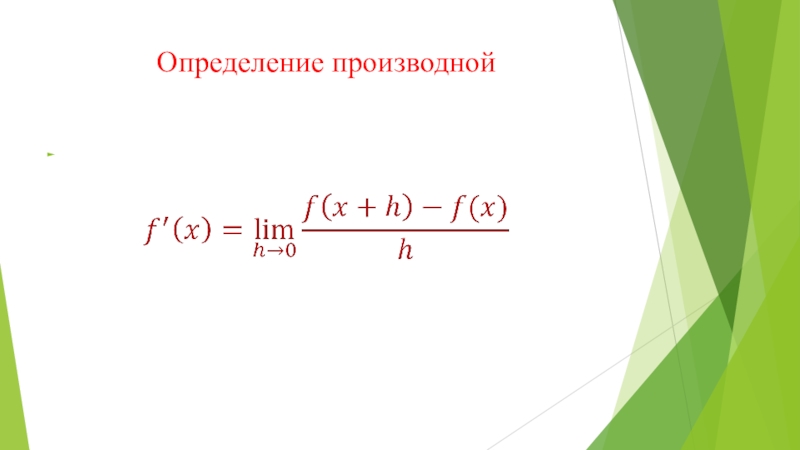 Определение производной

$f'(x) = \lim_{h \to 0} \frac{f(x+h) - f(x)}{h}$